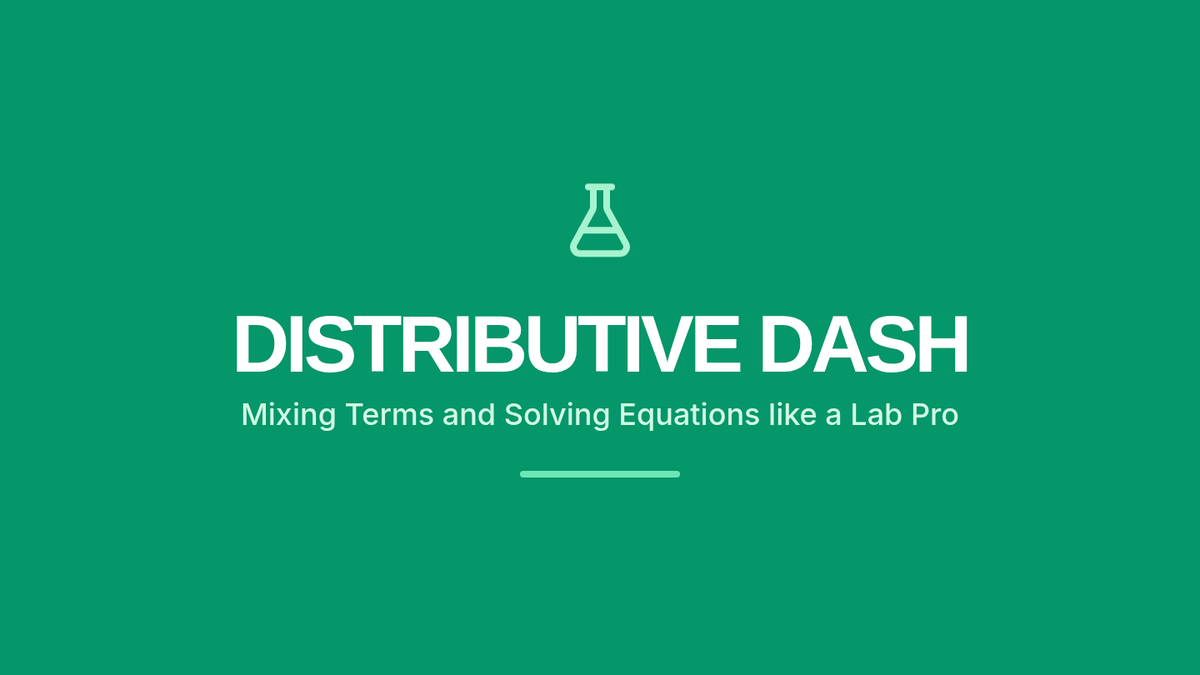 DISTRIBUTIVE DASH

Mixing Terms and Solving Equations like a Lab Pro